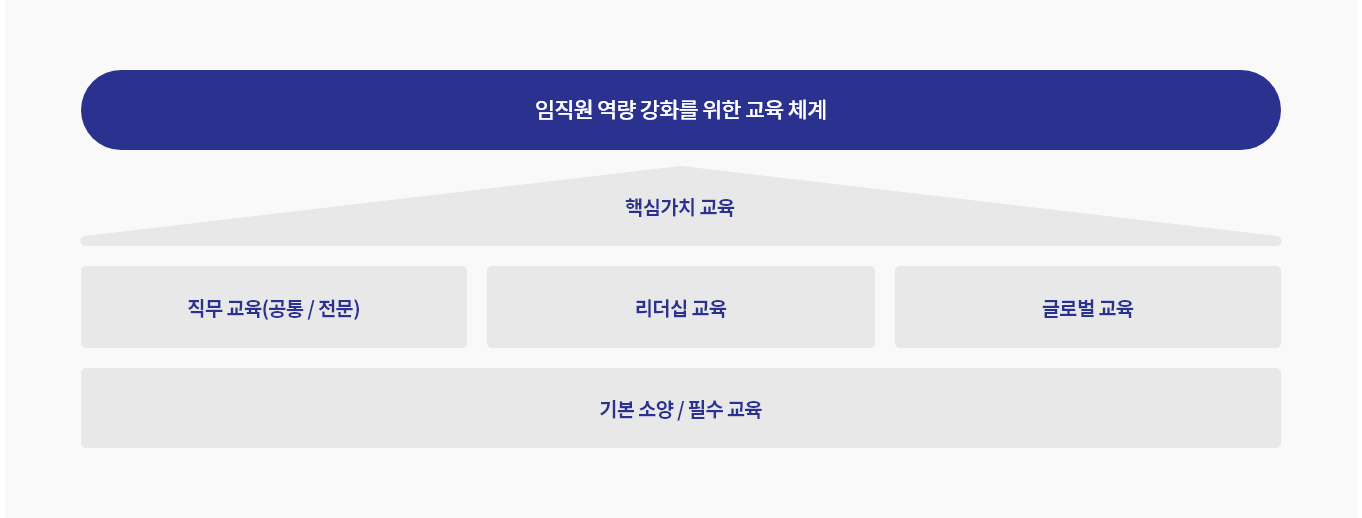 임직원 역량 강화를 위한 교육 체계

핵심가치 교육

직무 교육(공통 / 전문)

리더십 교육

글로벌 교육

기본 소양 / 필수 교육